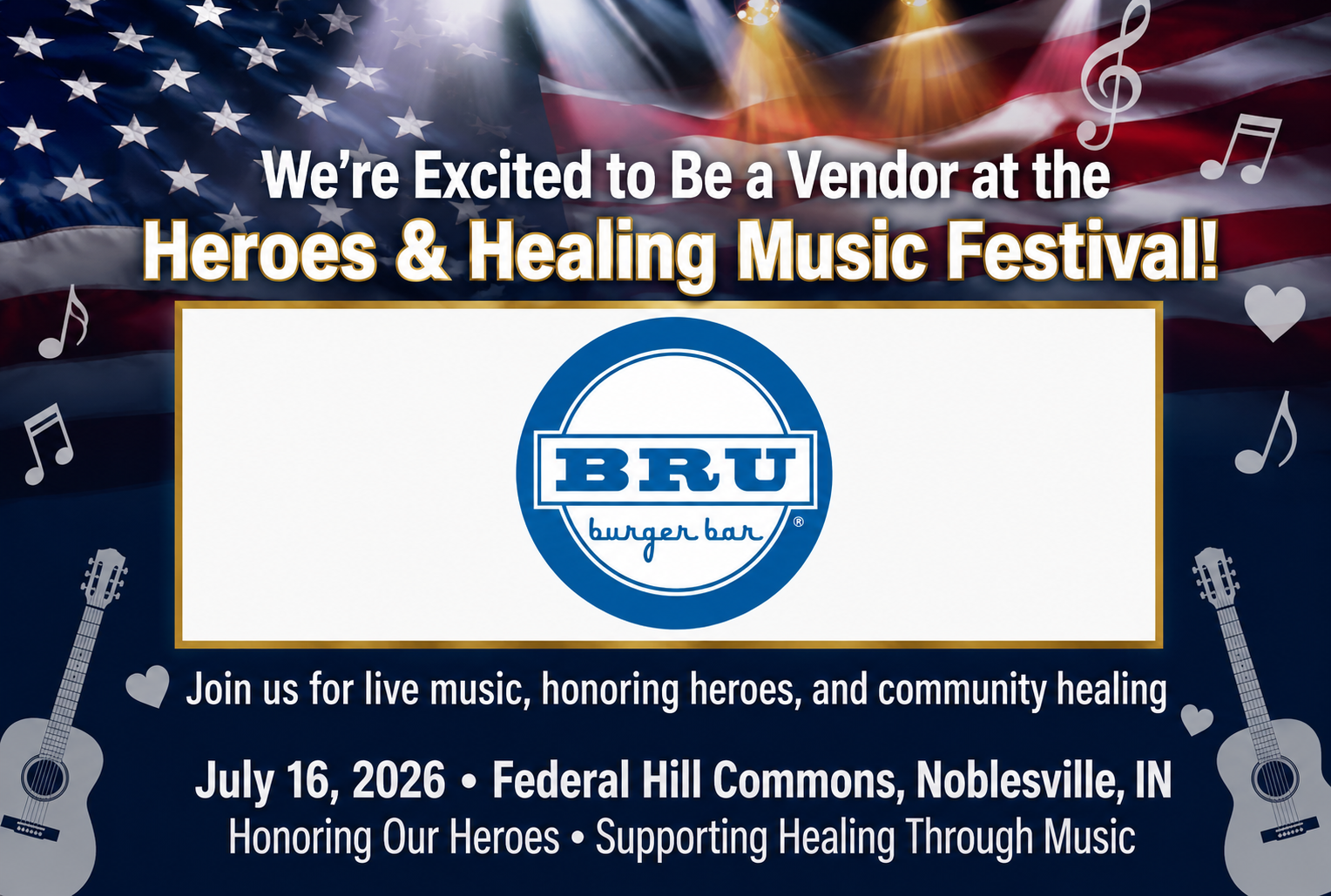 We're Excited to Be a Vendor at the
Heroes & Healing Music Festival!

BRU
burger bar ®

Join us for live music, honoring heroes, and community healing

July 16, 2026 • Federal Hill Commons, Noblesville, IN
Honoring Our Heroes • Supporting Healing Through Music